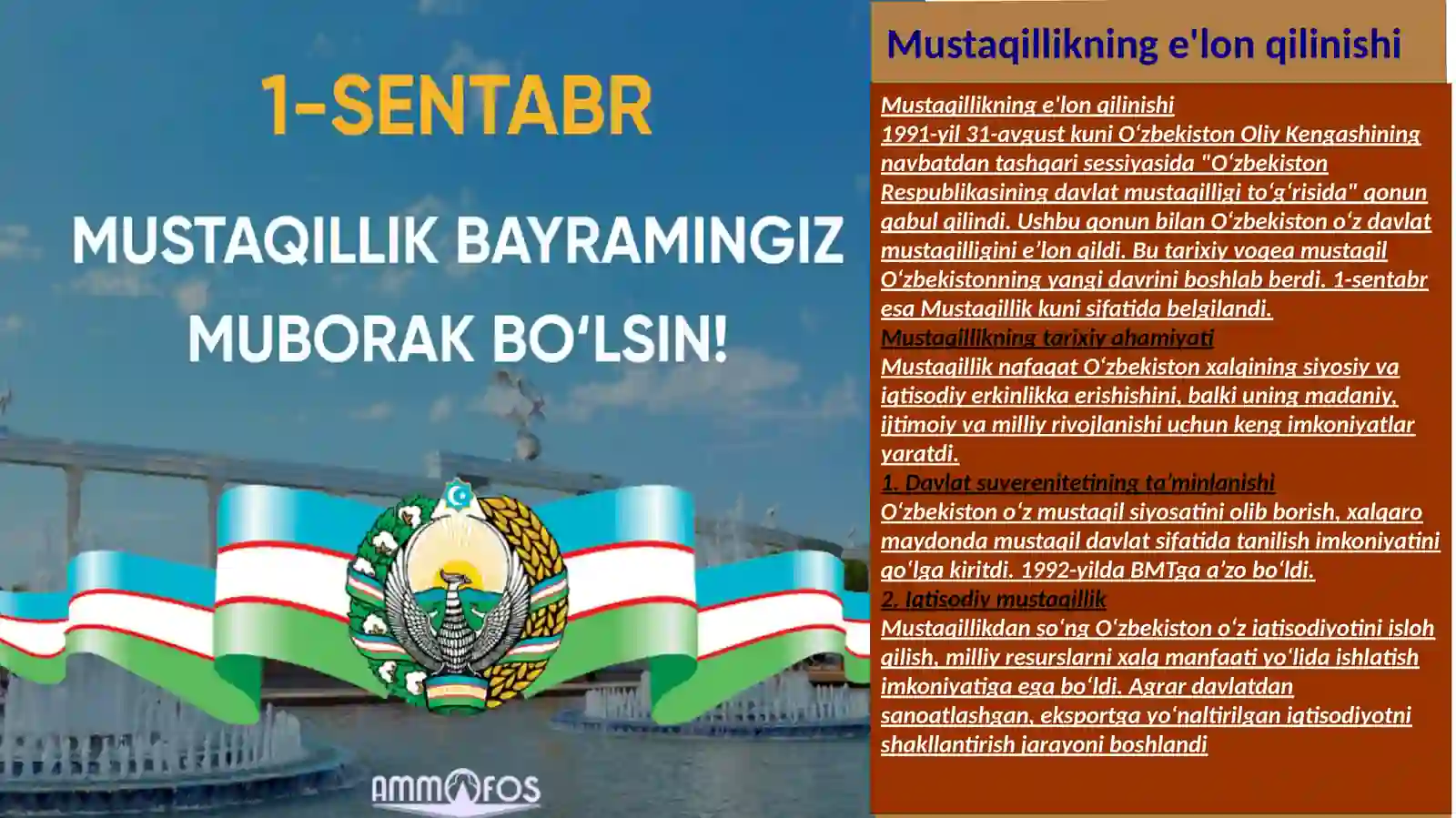 1-SENTABR

MUSTAQILLIK BAYRAMINGIZ MUBORAK BO‘LSIN!

AMMOFOS

Mustaqillikning e'lon qilinishi

Mustaqillikning e'lon qilinishi
1991-yil 31-avgust kuni O‘zbekiston Oliy Kengashining navbatdan tashqari sessiyasida "O‘zbekiston Respublikasining davlat mustaqilligi to‘g‘risida" qonun qabul qilindi. Ushbu qonun bilan O‘zbekiston o‘z davlat mustaqilligini e’lon qildi. Bu tarixiy voqea mustaqil O‘zbekistonning yangi davrini boshlab berdi. 1-sentabr esa Mustaqillik kuni sifatida belgilandi.
Mustaqillikning tarixiy ahamiyati
Mustaqillik nafaqat O‘zbekiston xalqining siyosiy va iqtisodiy erkinlikka erishishini, balki uning madaniy, ijtimoiy va milliy rivojlanishi uchun keng imkoniyatlar yaratdi.
1. Davlat suverenitetining ta’minlanishi
O‘zbekiston o‘z mustaqil siyosatini olib borish, xalqaro maydonda mustaqil davlat sifatida tanilish imkoniyatini qo‘lga kiritdi. 1992-yilda BMTga a’zo bo‘ldi.
2. Iqtisodiy mustaqillik
Mustaqillikdan so‘ng O‘zbekiston o‘z iqtisodiyotini isloh qilish, milliy resurslarni xalq manfaati yo‘lida ishlatish imkoniyatiga ega bo‘ldi. Agrar davlatdan sanoatlashgan, eksportga yo‘naltirilgan iqtisodiyotni shakllantirish jarayoni boshlandi